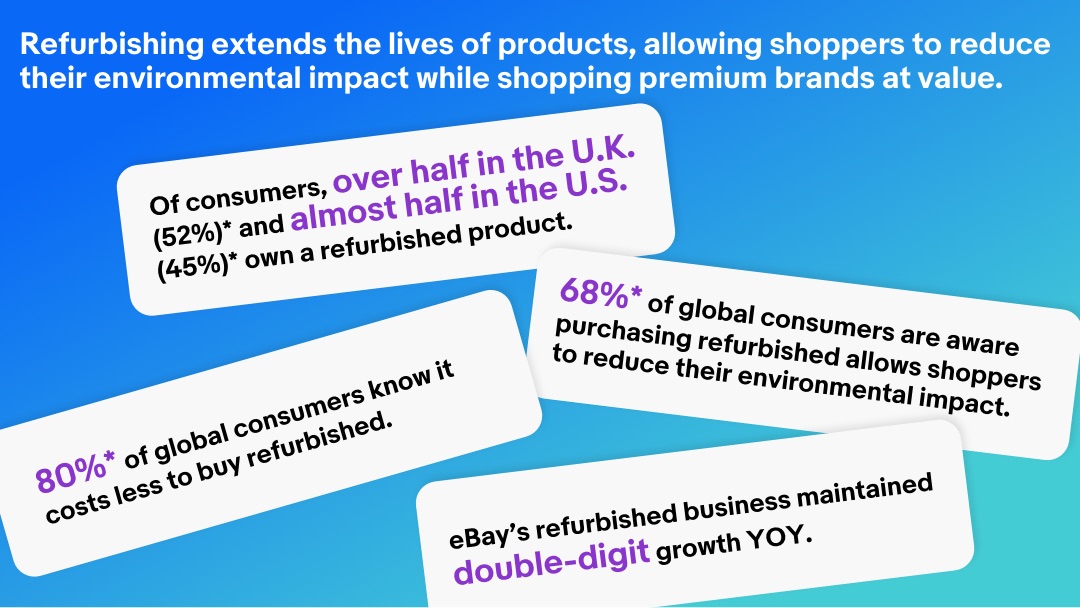 Refurbishing extends the lives of products, allowing shoppers to reduce their environmental impact while shopping premium brands at value.

Of consumers, over half in the U.K. (52%)* and almost half in the U.S. (45%)* own a refurbished product.

68%* of global consumers are aware purchasing refurbished allows shoppers to reduce their environmental impact.

80%* of global consumers know it costs less to buy refurbished.

eBay's refurbished business maintained double-digit growth YOY.